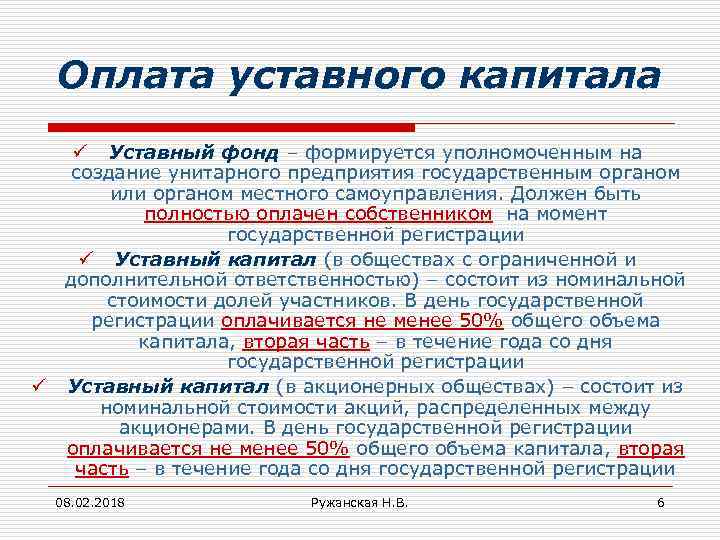 Оплата уставного капитала

✓ Уставный фонд – формируется уполномоченным на создание унитарного предприятия государственным органом или органом местного самоуправления. Должен быть полностью оплачен собственником на момент государственной регистрации

✓ Уставный капитал (в обществах с ограниченной и дополнительной ответственностью) – состоит из номинальной стоимости долей участников. В день государственной регистрации оплачивается не менее 50% общего объема капитала, вторая часть – в течение года со дня государственной регистрации

✓ Уставный капитал (в акционерных обществах) – состоит из номинальной стоимости акций, распределенных между акционерами. В день государственной регистрации оплачивается не менее 50% общего объема капитала, вторая часть – в течение года со дня государственной регистрации

08.02.2018 Ружанская Н.В. 6